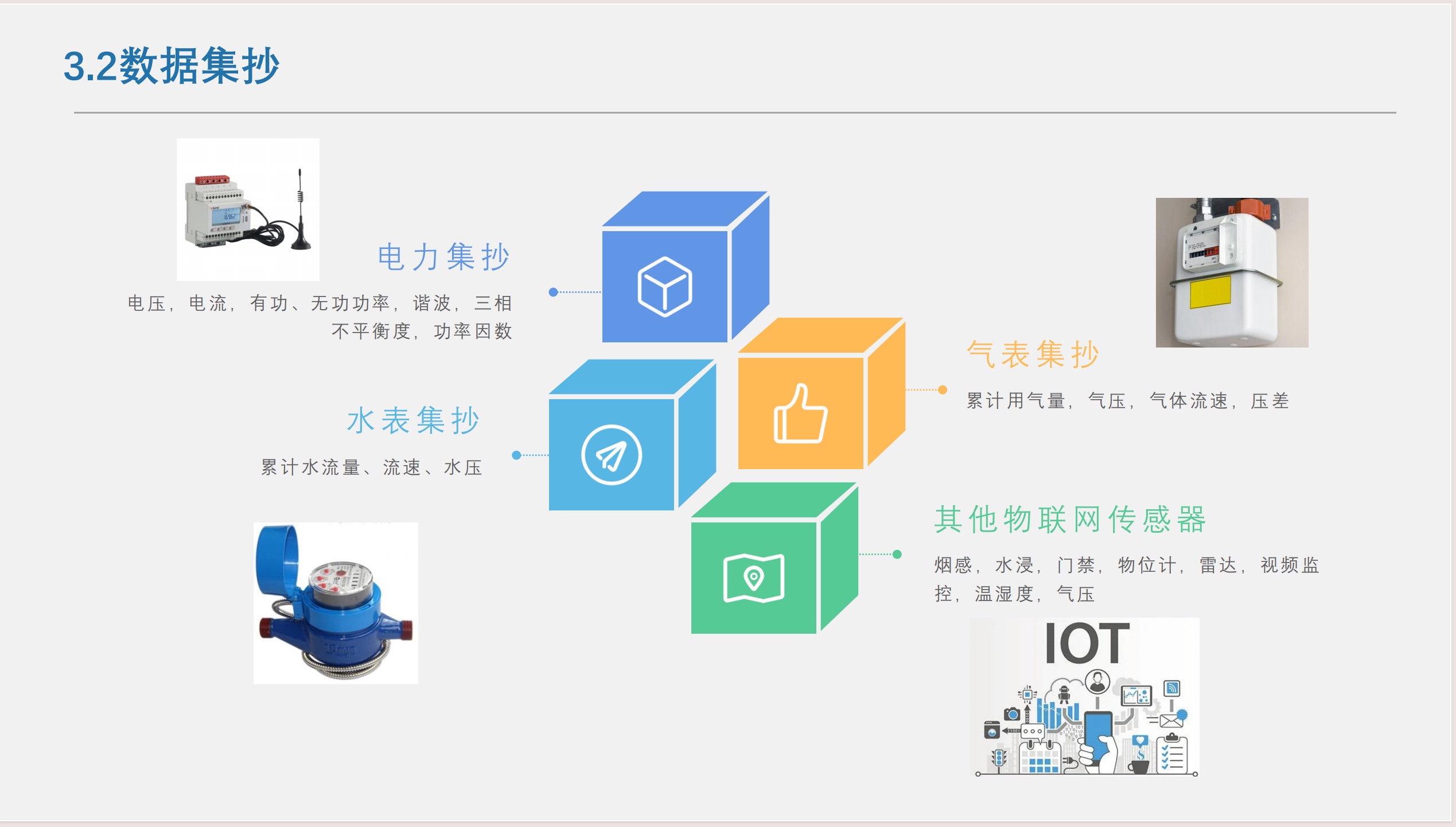 3.2数据集抄

电力集抄

电压，电流，有功、无功功率，谐波，三相不平衡度，功率因数

水表集抄

累计水流量、流速、水压

气表集抄

累计用气量，气压，气体流速，压差

其他物联网传感器

烟感，水浸，门禁，物位计，雷达，视频监控，温湿度，气压

IOT